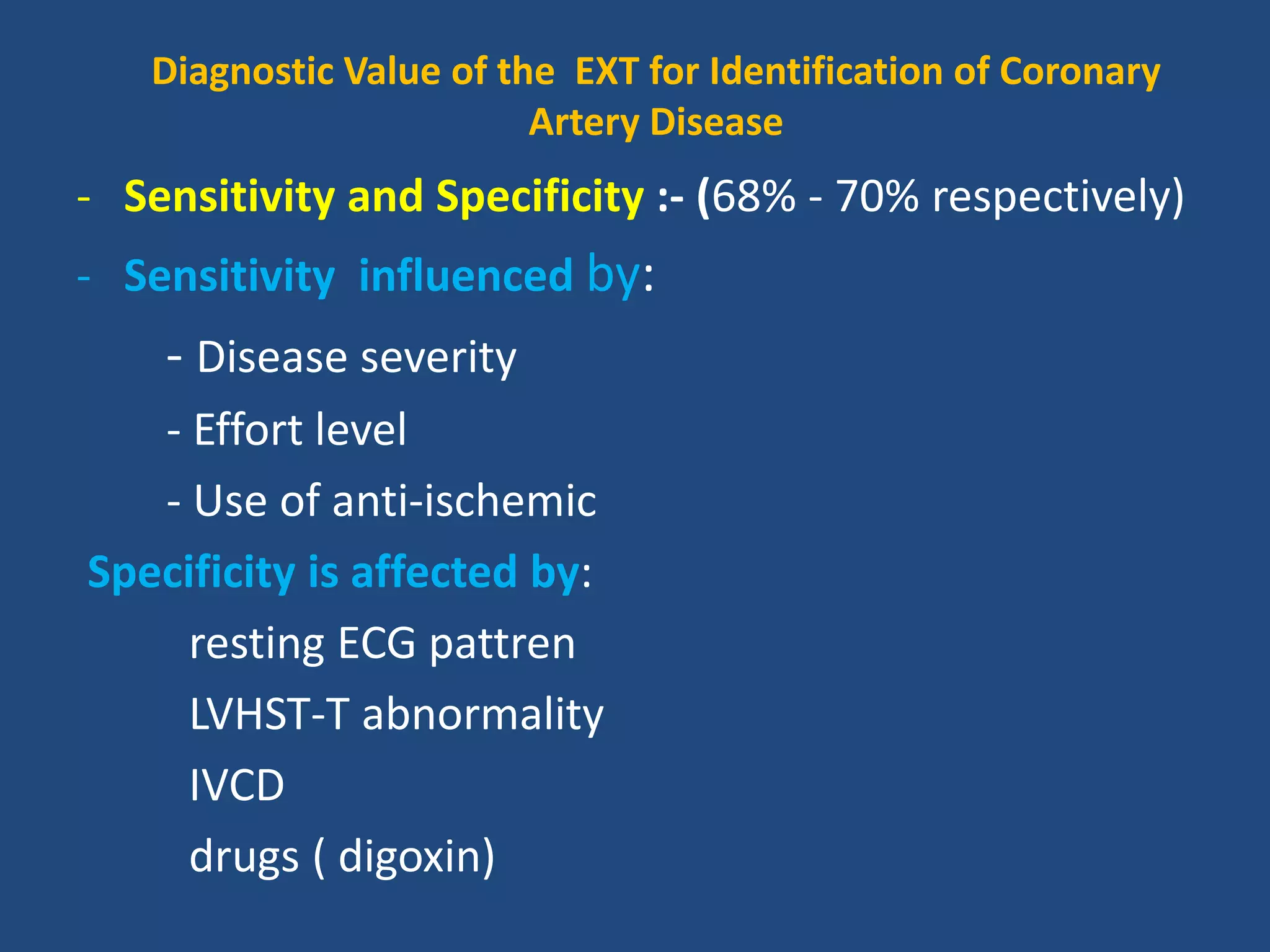 Diagnostic Value of the EXT for Identification of Coronary Artery Disease

- Sensitivity and Specificity :- (68% - 70% respectively)

- Sensitivity influenced by:

- Disease severity

- Effort level

- Use of anti-ischemic

Specificity is affected by:

resting ECG pattren

LVHST-T abnormality

IVCD

drugs ( digoxin)